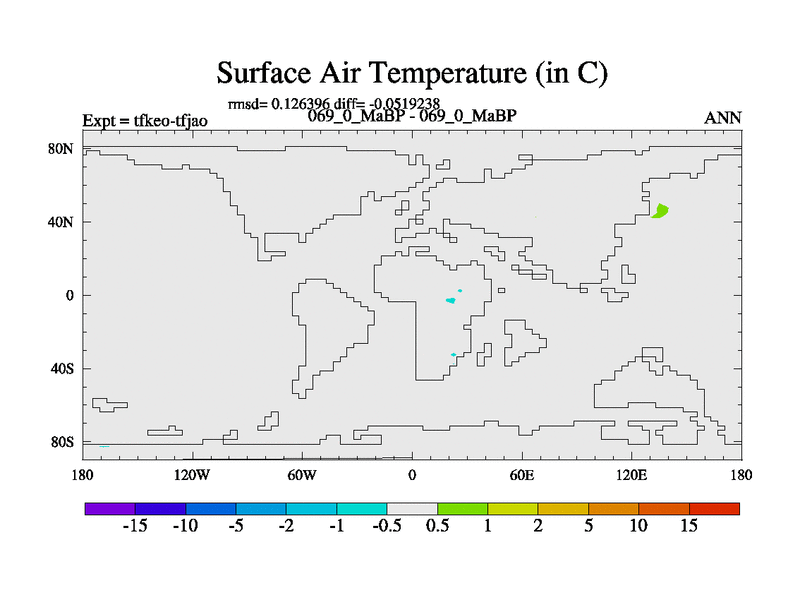 Surface Air Temperature (in C)

rmsd= 0.126396 diff= -0.0519238

Expt = tfkeo-tfjao

069_0_MaBP - 069_0_MaBP

ANN

80N
40N
0
40S
80S

180 120W 60W 0 60E 120E 180

-15 -10 -5 -2 -1 -0.5 0.5 1 2 5 10 15